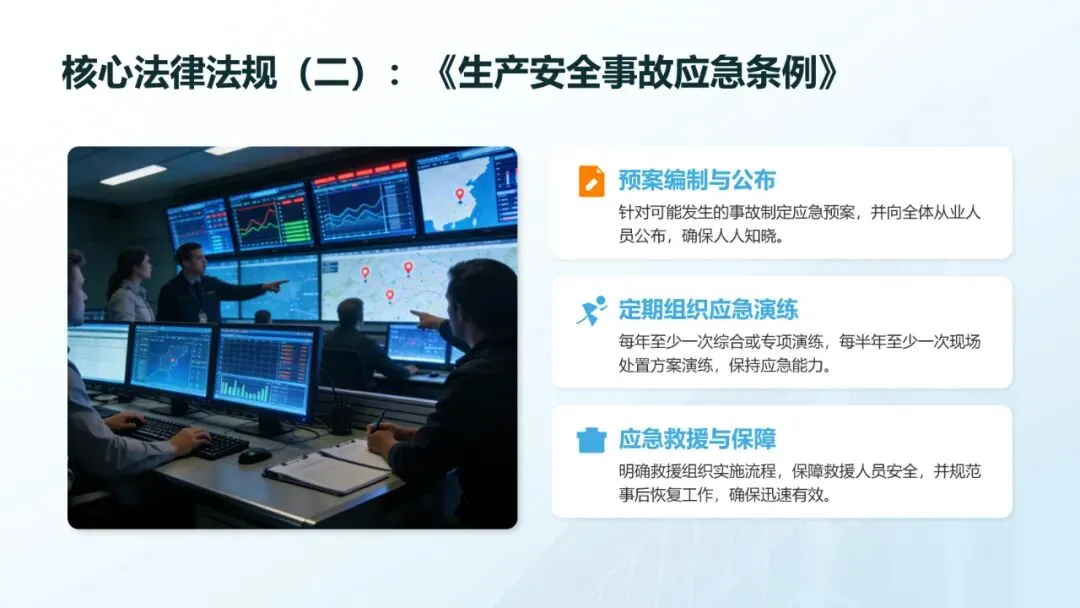 核心法律法规（二）：《生产安全事故应急条例》

预案编制与公布

针对可能发生的事故制定应急预案，并向全体从业人员公布，确保人人知晓。

定期组织应急演练

每年至少一次综合或专项演练，每半年至少一次现场处置方案演练，保持应急能力。

应急救援与保障

明确救援组织实施流程，保障救援人员安全，并规范事后恢复工作，确保迅速有效。